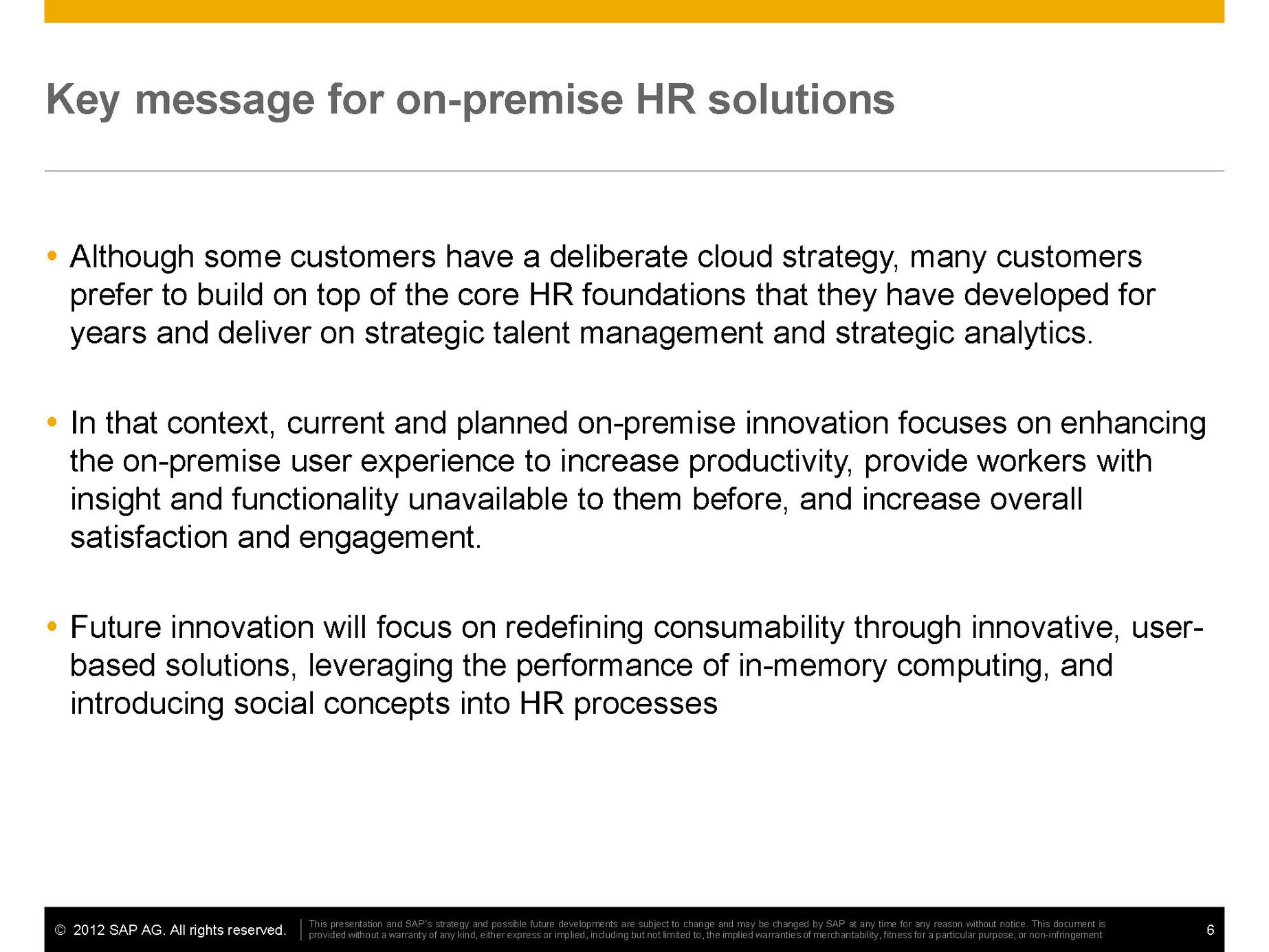 Key message for on-premise HR solutions

• Although some customers have a deliberate cloud strategy, many customers prefer to build on top of the core HR foundations that they have developed for years and deliver on strategic talent management and strategic analytics.

• In that context, current and planned on-premise innovation focuses on enhancing the on-premise user experience to increase productivity, provide workers with insight and functionality unavailable to them before, and increase overall satisfaction and engagement.

• Future innovation will focus on redefining consumability through innovative, user-based solutions, leveraging the performance of in-memory computing, and introducing social concepts into HR processes

© 2012 SAP AG. All rights reserved.

This presentation and SAP's strategy and possible future developments are subject to change and may be changed by SAP at any time for any reason without notice. This document is provided without a warranty of any kind, either express or implied, including but not limited to, the implied warranties of merchantability, fitness for a particular purpose, or non-infringement

6